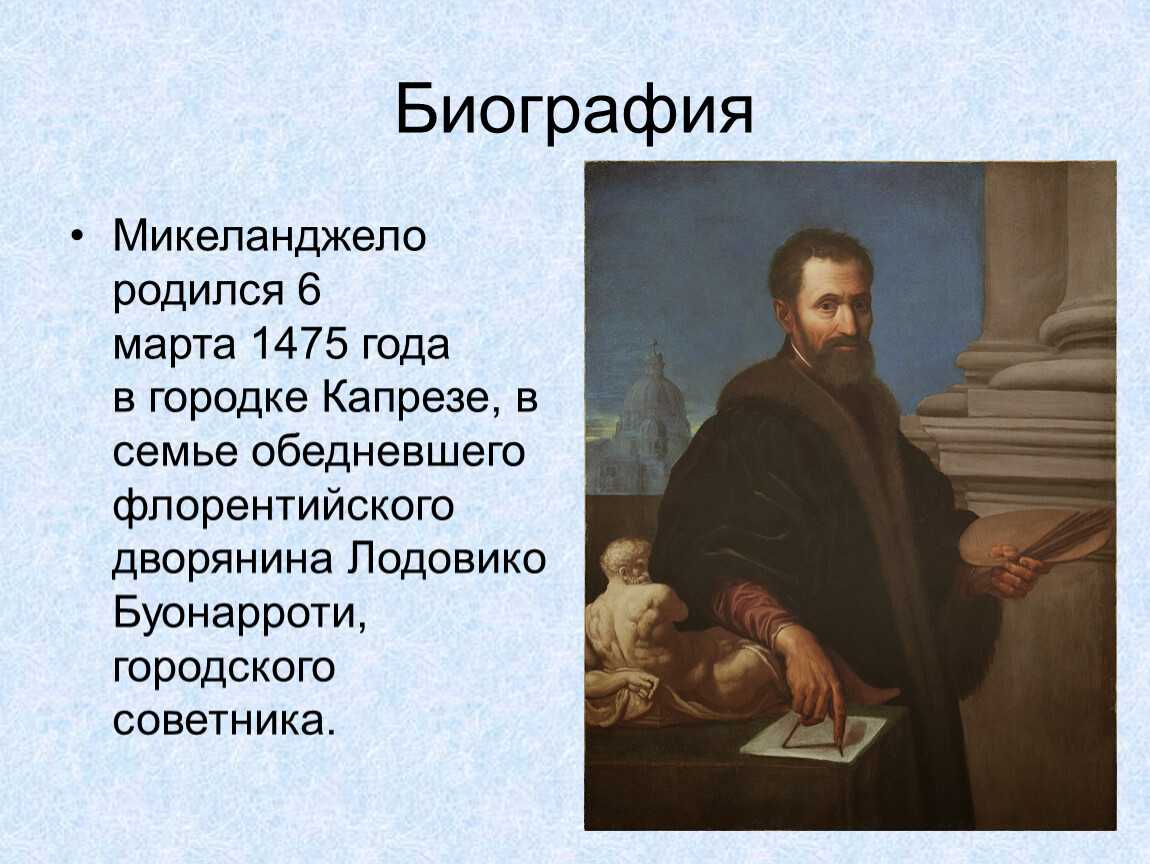 Биография

• Микеланджело родился 6 марта 1475 года в городке Капрезе, в семье обедневшего флорентийского дворянина Лодовико Буонарроти, городского советника.